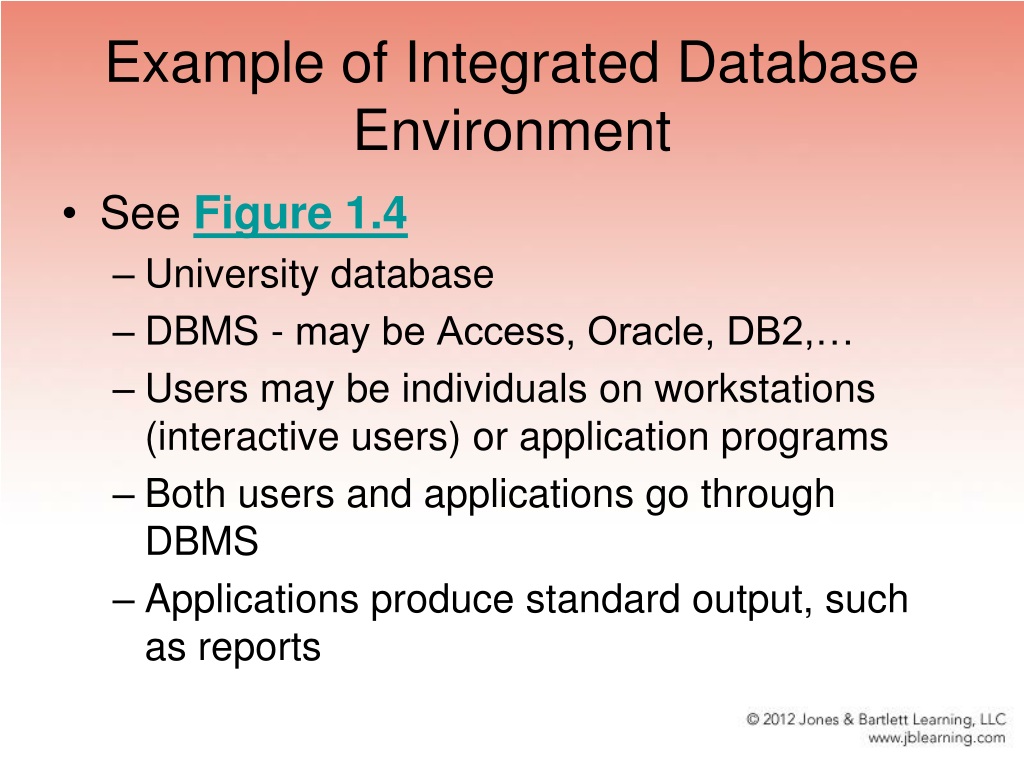 Example of Integrated Database Environment

• See Figure 1.4
– University database
– DBMS - may be Access, Oracle, DB2,…
– Users may be individuals on workstations (interactive users) or application programs
– Both users and applications go through DBMS
– Applications produce standard output, such as reports

© 2012 Jones & Bartlett Learning, LLC
www.jblearning.com